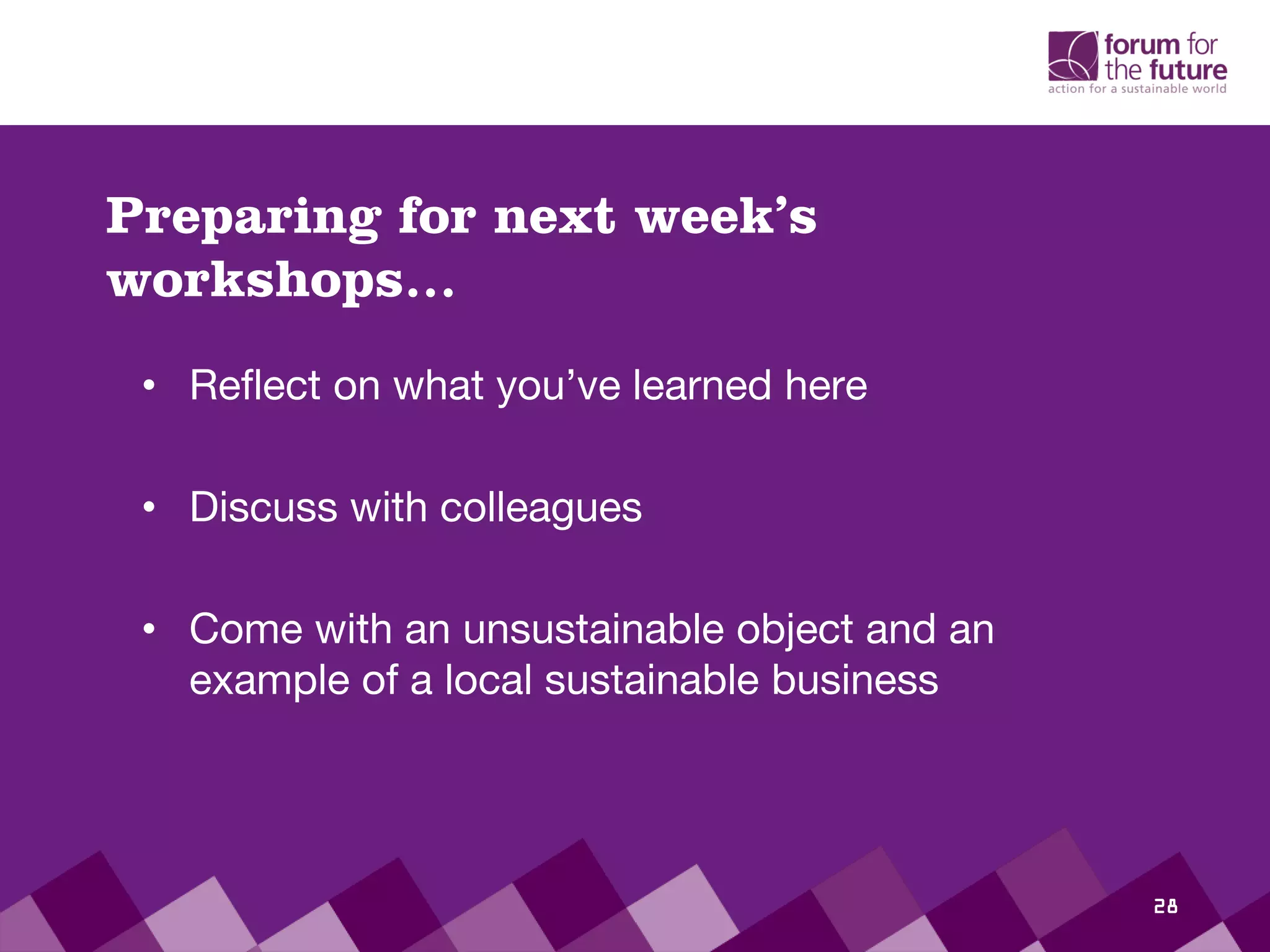 forum for the future
action for a sustainable world

Preparing for next week's workshops…

• Reflect on what you've learned here

• Discuss with colleagues

• Come with an unsustainable object and an example of a local sustainable business

28